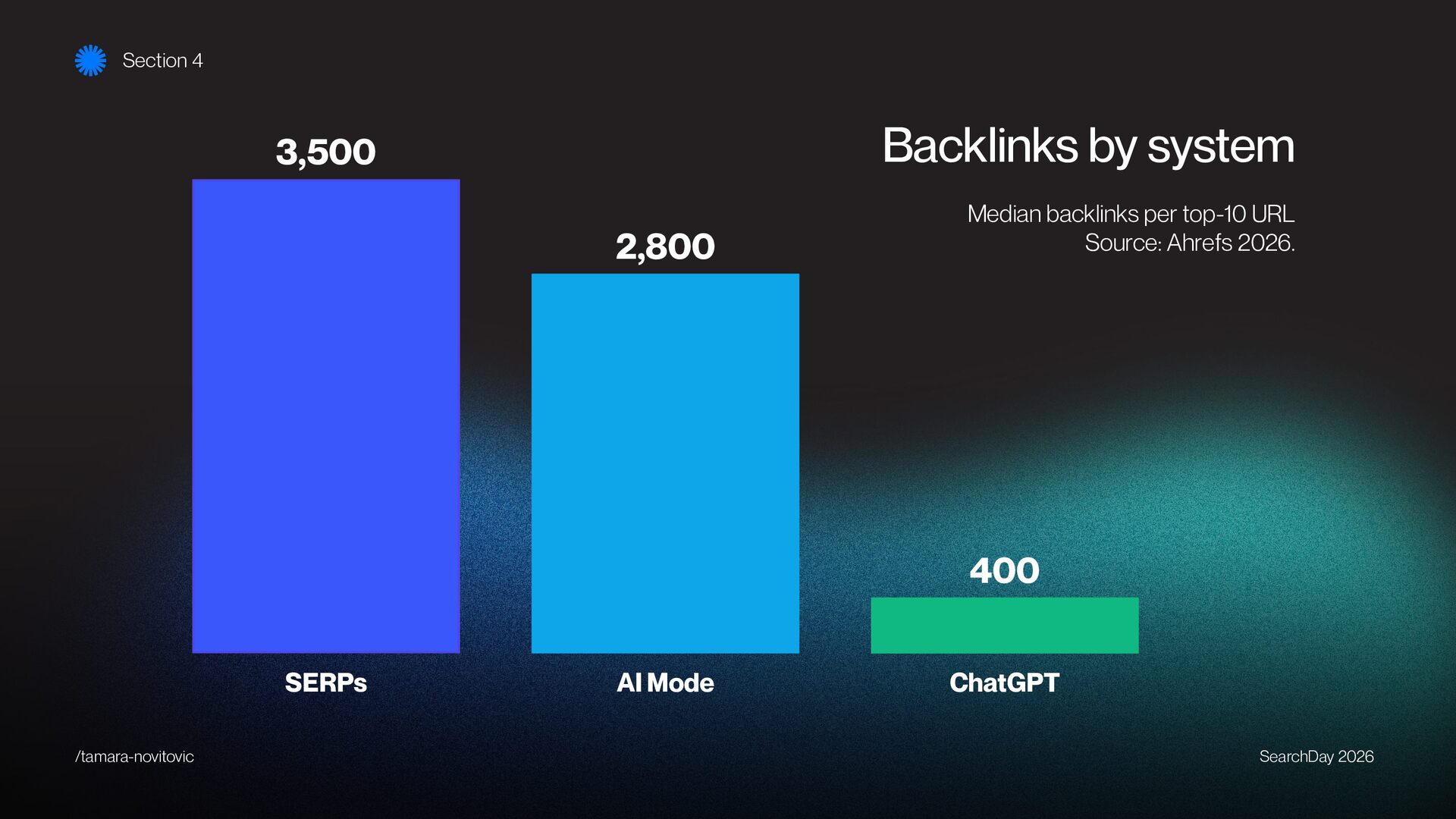 Section 4

Backlinks by system

Median backlinks per top-10 URL
Source: Ahrefs 2026.

3,500

2,800

400

SERPs

AI Mode

ChatGPT

/tamara-novitovic

SearchDay 2026